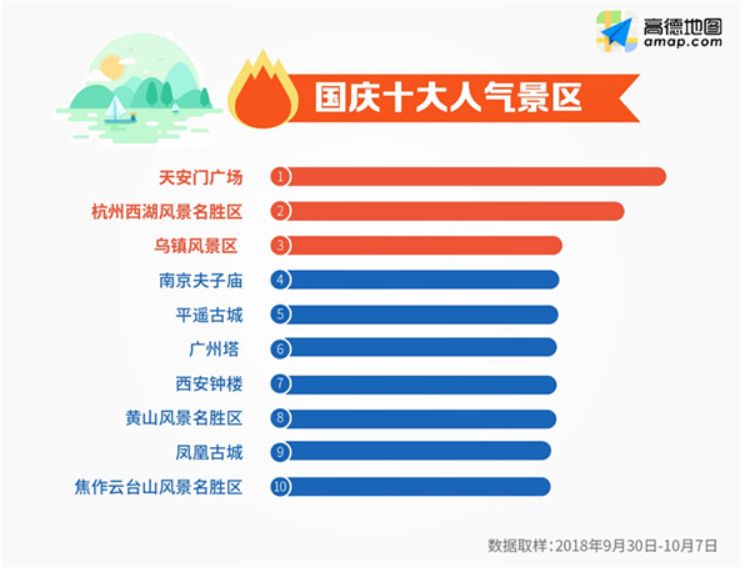 高德地图
amap.com

国庆十大人气景区

天安门广场 1
杭州西湖风景名胜区 2
乌镇风景区 3
南京夫子庙 4
平遥古城 5
广州塔 6
西安钟楼 7
黄山风景名胜区 8
凤凰古城 9
焦作云台山风景名胜区 10

数据取样：2018年9月30日-10月7日